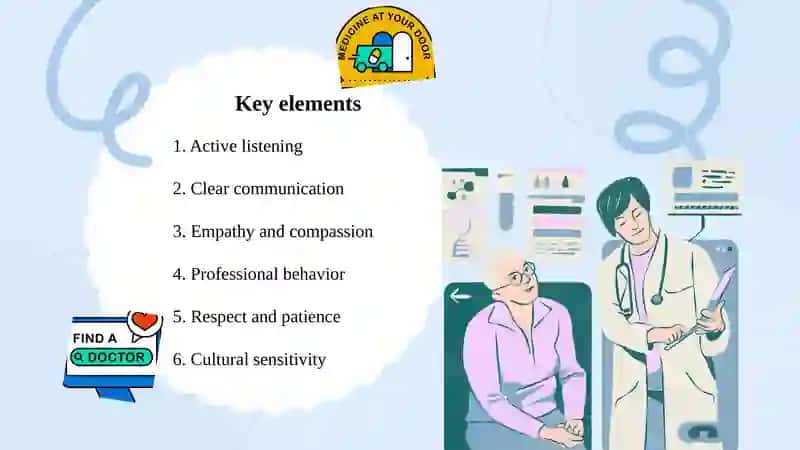 MEDICINE AT YOUR DOOR

Key elements

1. Active listening

2. Clear communication

3. Empathy and compassion

4. Professional behavior

5. Respect and patience

6. Cultural sensitivity

FIND A DOCTOR